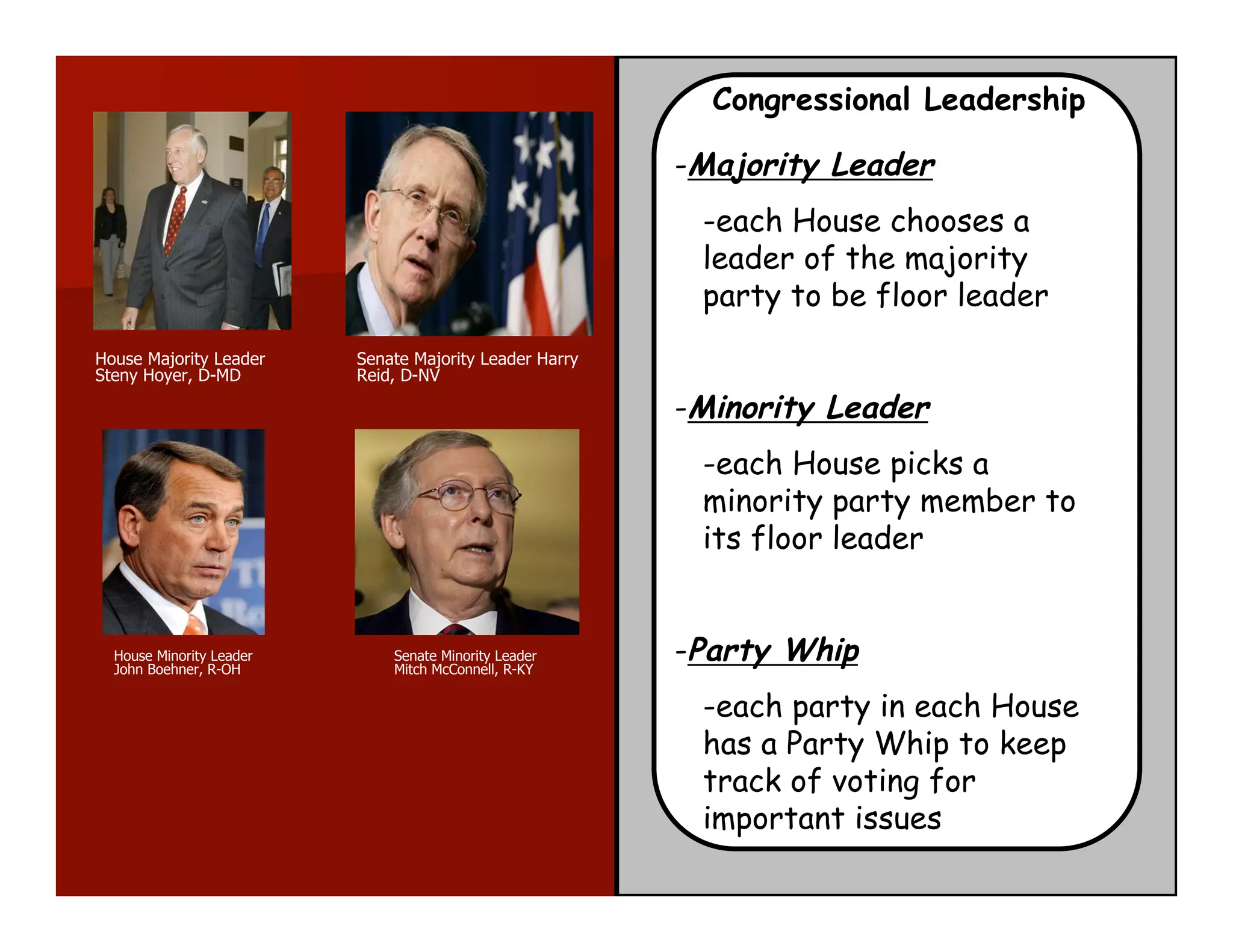 House Majority Leader Steny Hoyer, D-MD

Senate Majority Leader Harry Reid, D-NV

House Minority Leader John Boehner, R-OH

Senate Minority Leader Mitch McConnell, R-KY

Congressional Leadership

-Majority Leader

-each House chooses a leader of the majority party to be floor leader

-Minority Leader

-each House picks a minority party member to its floor leader

-Party Whip

-each party in each House has a Party Whip to keep track of voting for important issues